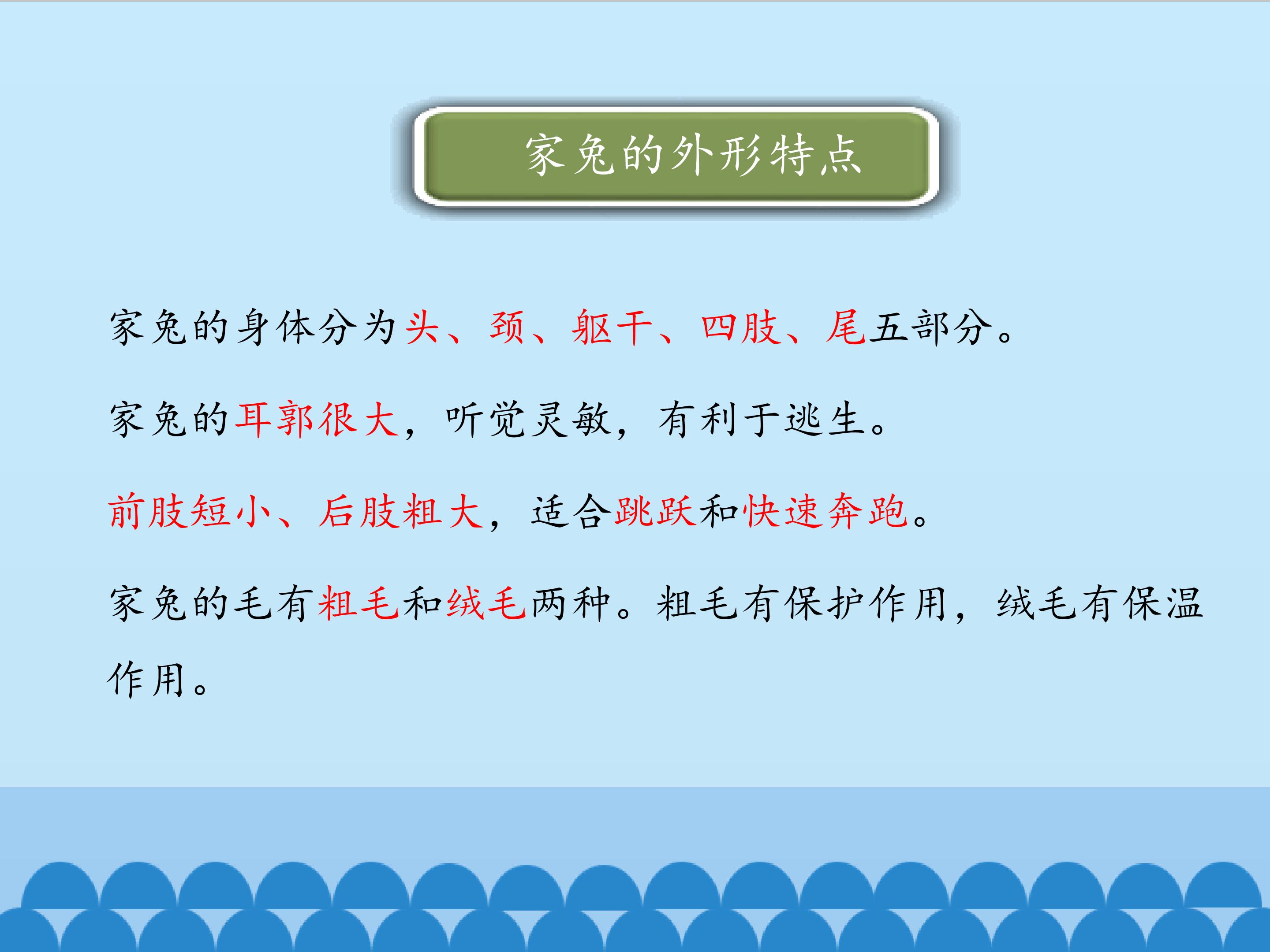 家兔的外形特点

家兔的身体分为头、颈、躯干、四肢、尾五部分。

家兔的耳郭很大，听觉灵敏，有利于逃生。

前肢短小、后肢粗大，适合跳跃和快速奔跑。

家兔的毛有粗毛和绒毛两种。粗毛有保护作用，绒毛有保温作用。